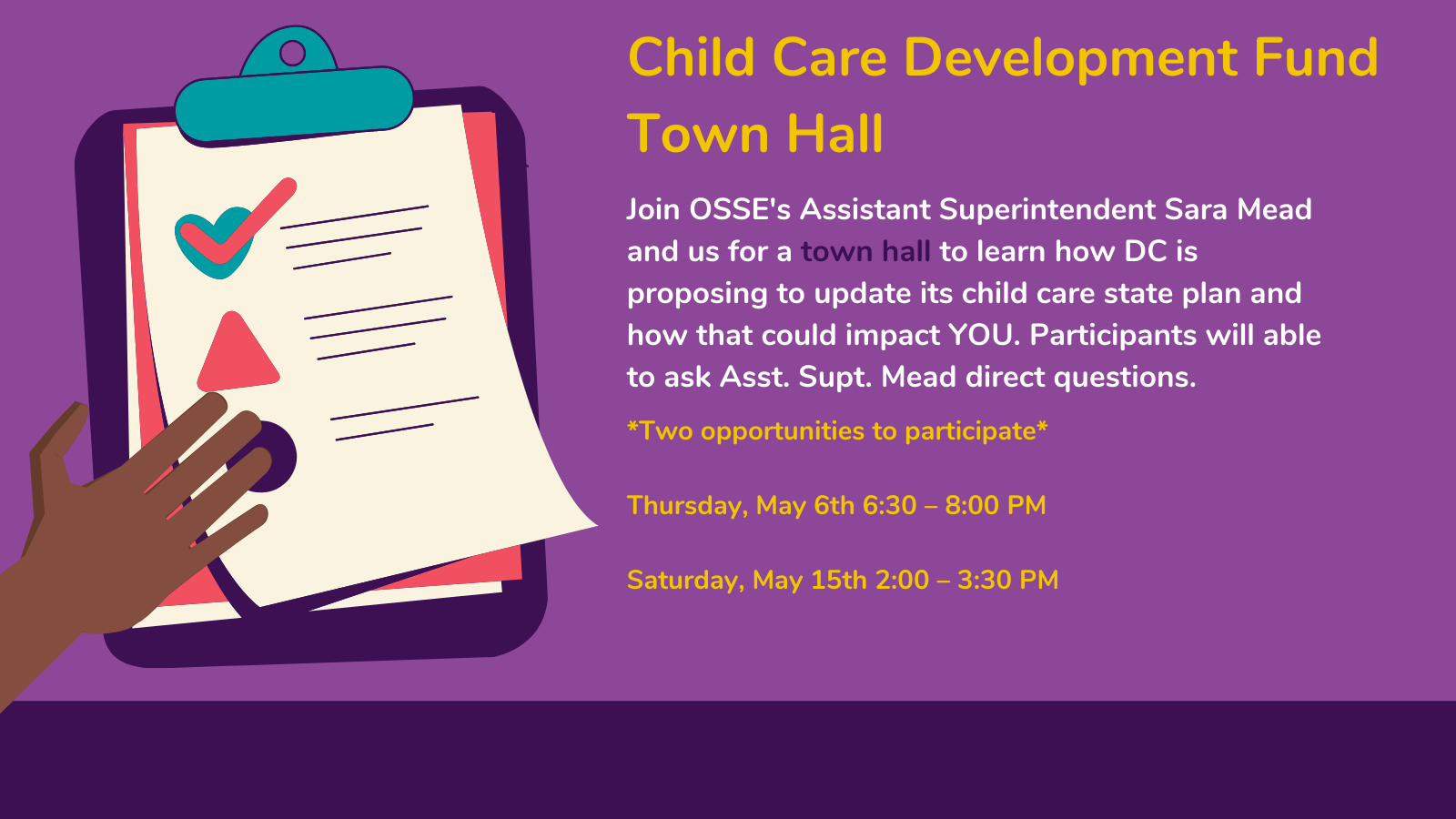 Child Care Development Fund Town Hall

Join OSSE's Assistant Superintendent Sara Mead and us for a town hall to learn how DC is proposing to update its child care state plan and how that could impact YOU. Participants will able to ask Asst. Supt. Mead direct questions.

*Two opportunities to participate*

Thursday, May 6th 6:30 – 8:00 PM

Saturday, May 15th 2:00 – 3:30 PM